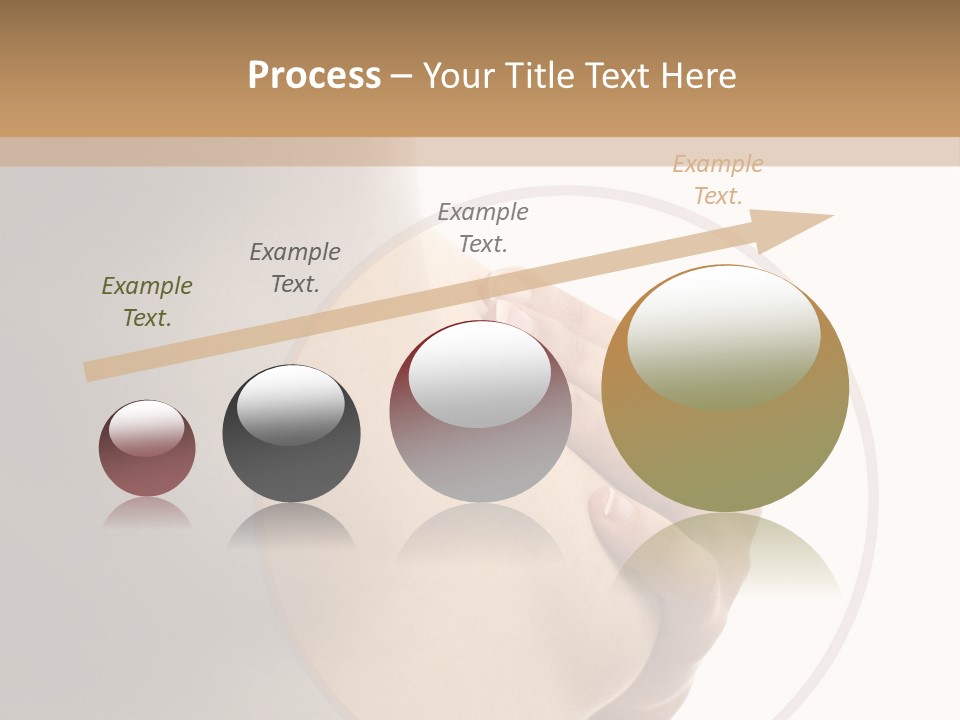 Process – Your Title Text Here

Example Text.

Example Text.

Example Text.

Example Text.